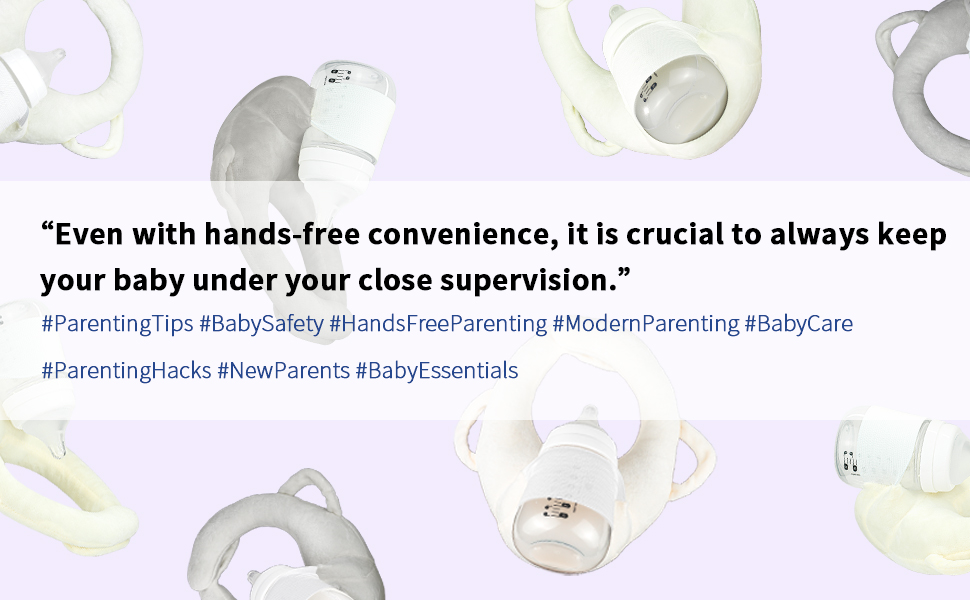 “Even with hands-free convenience, it is crucial to always keep your baby under your close supervision.”

#ParentingTips #BabySafety #HandsFreeParenting #ModernParenting #BabyCare

#ParentingHacks #NewParents #BabyEssentials